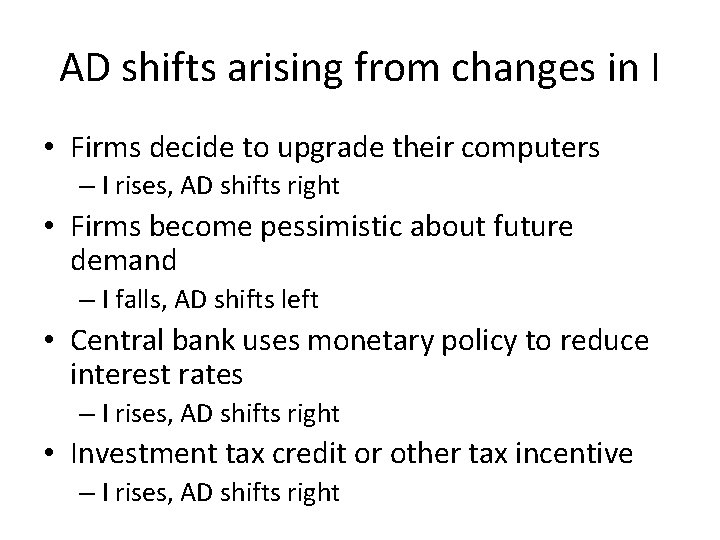 AD shifts arising from changes in I

• Firms decide to upgrade their computers
– I rises, AD shifts right
• Firms become pessimistic about future demand
– I falls, AD shifts left
• Central bank uses monetary policy to reduce interest rates
– I rises, AD shifts right
• Investment tax credit or other tax incentive
– I rises, AD shifts right